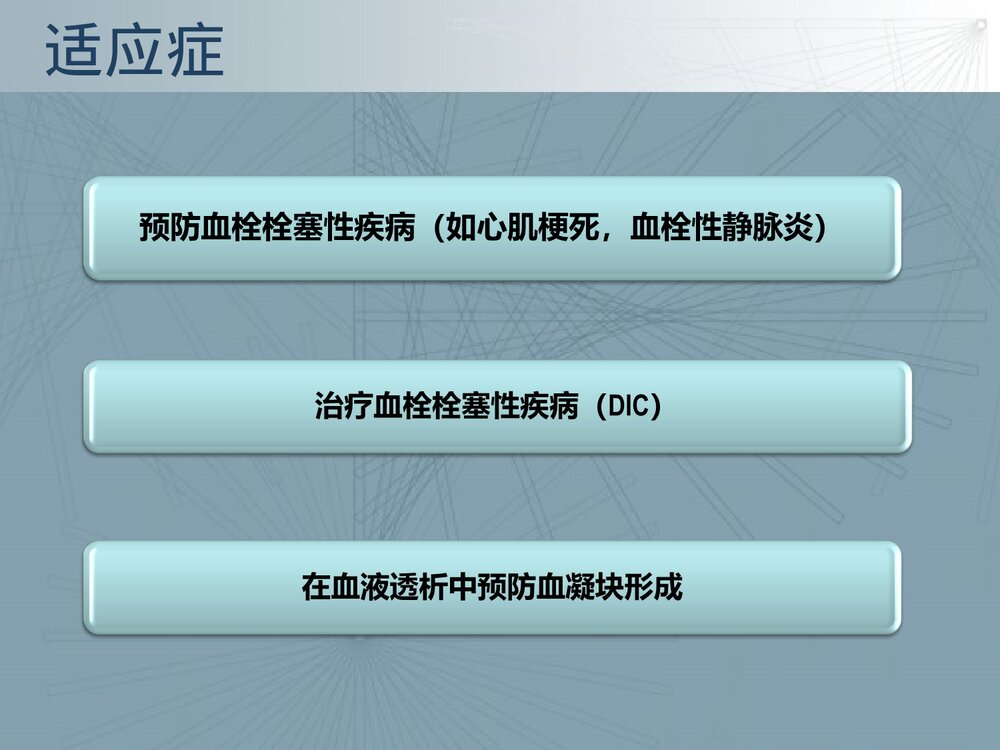 适应症

预防血栓栓塞性疾病（如心肌梗死，血栓性静脉炎）

治疗血栓栓塞性疾病（DIC）

在血液透析中预防血凝块形成